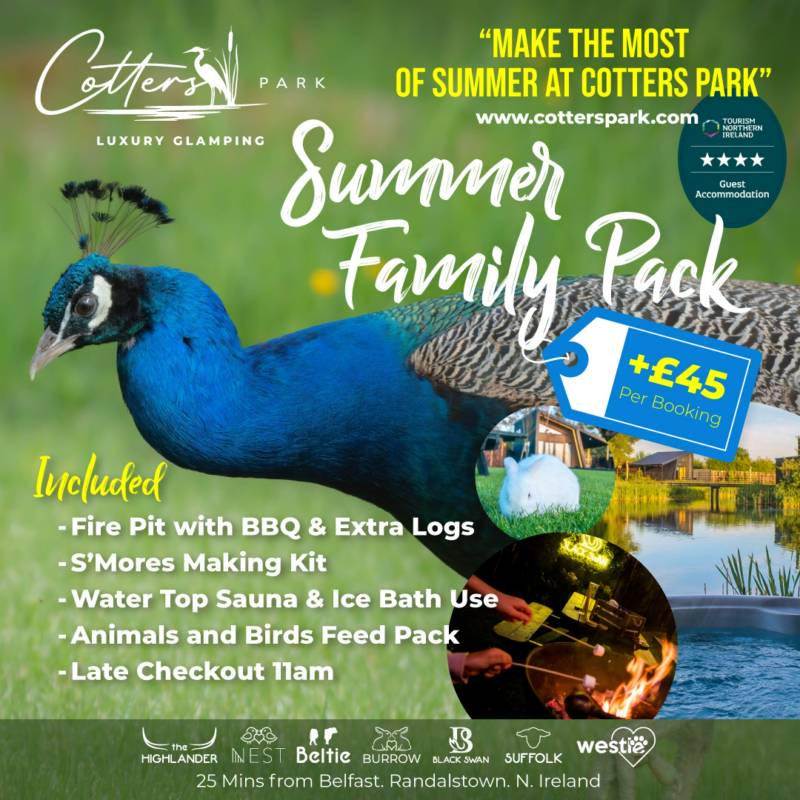 Cotters PARK
LUXURY GLAMPING

"MAKE THE MOST OF SUMMER AT COTTERS PARK"
www.cotterspark.com

TOURISM NORTHERN IRELAND
★★★★
Guest Accommodation

Summer Family Pack

+£45
Per Booking

Included
- Fire Pit with BBQ & Extra Logs
- S'Mores Making Kit
- Water Top Sauna & Ice Bath Use
- Animals and Birds Feed Pack
- Late Checkout 11am

the HIGHLANDER NEST Beltie BURROW BLACK SWAN SUFFOLK westie
25 Mins from Belfast. Randalstown. N. Ireland